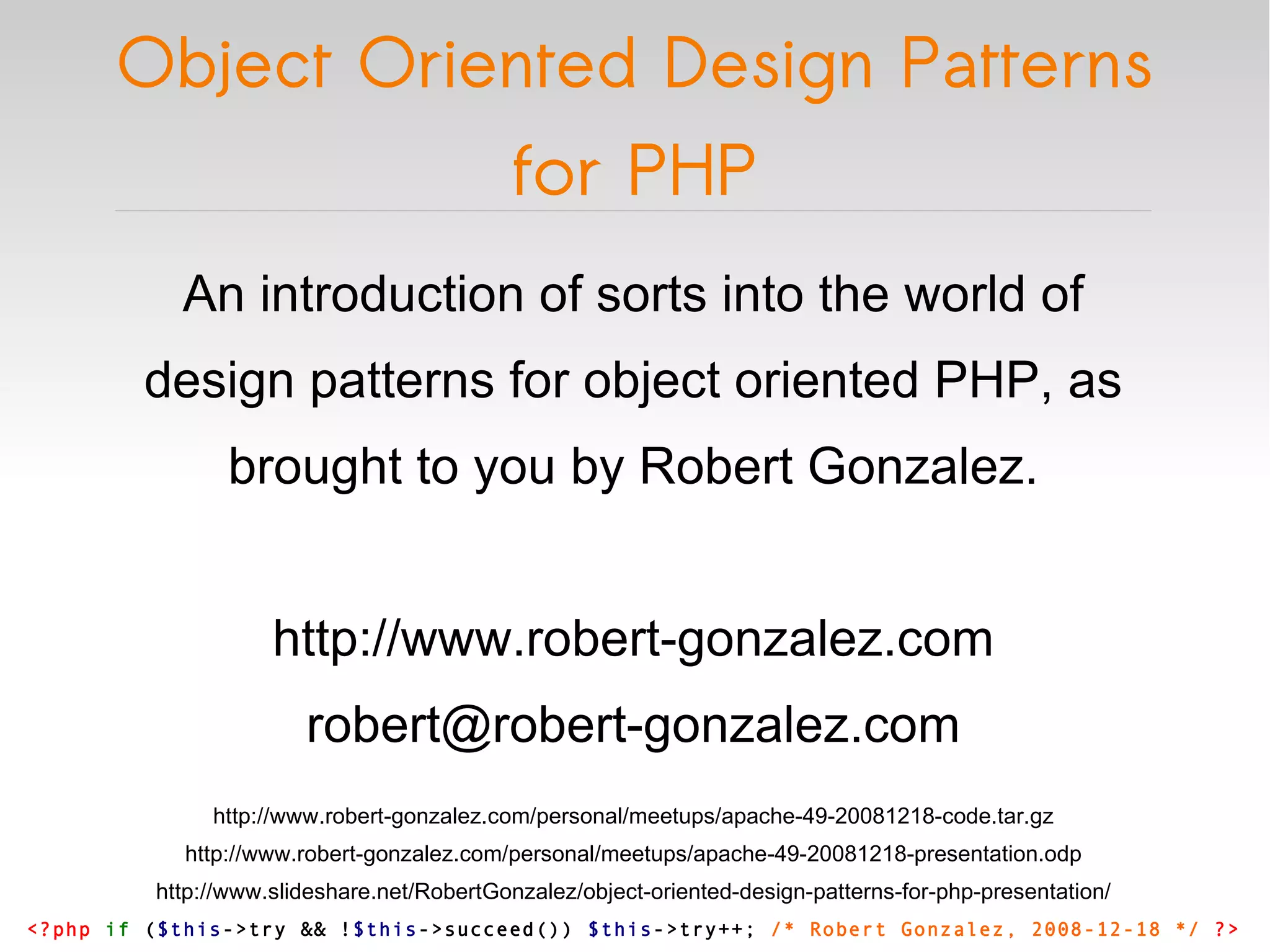 Object Oriented Design Patterns for PHP

An introduction of sorts into the world of design patterns for object oriented PHP, as brought to you by Robert Gonzalez.

http://www.robert-gonzalez.com

robert@robert-gonzalez.com

http://www.robert-gonzalez.com/personal/meetups/apache-49-20081218-code.tar.gz

http://www.robert-gonzalez.com/personal/meetups/apache-49-20081218-presentation.odp

http://www.slideshare.net/RobertGonzalez/object-oriented-design-patterns-for-php-presentation/

<?php if ($this->try && !$this->succeed()) $this->try++; /* Robert Gonzalez, 2008-12-18 */ ?>